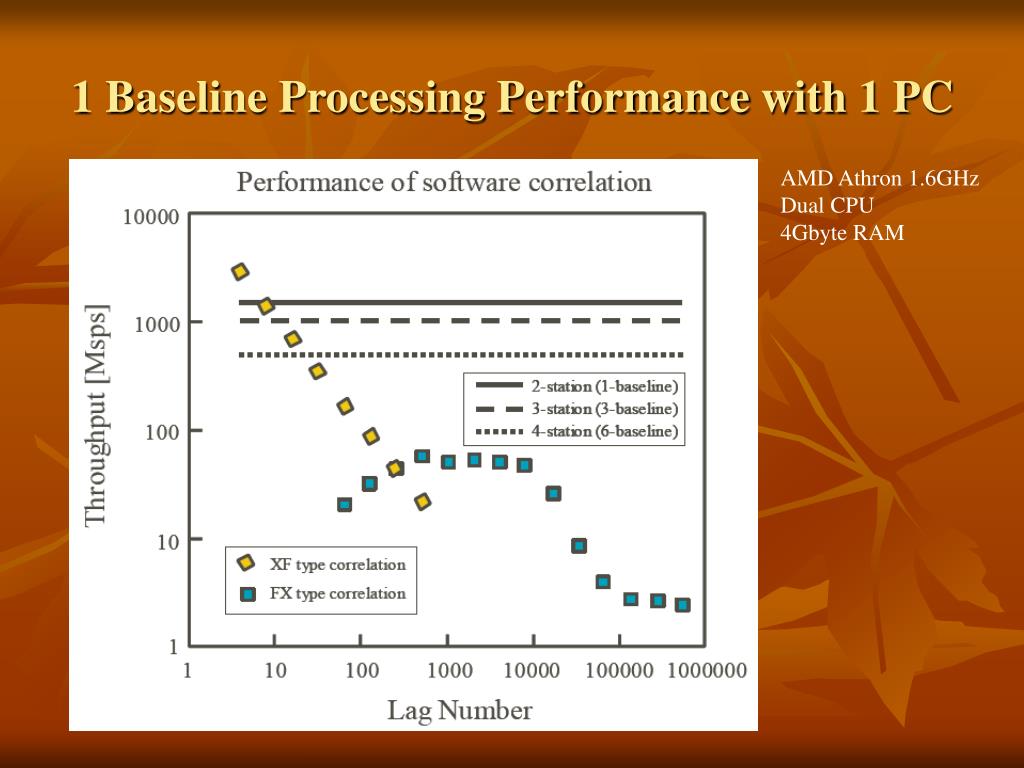 1 Baseline Processing Performance with 1 PC

Performance of software correlation

Throughput [Msps]

10000
1000
100
10
1

2-station (1-baseline)
3-station (3-baseline)
4-station (6-baseline)

XF type correlation
FX type correlation

1 10 100 1000 10000 100000 1000000

Lag Number

AMD Athron 1.6GHz
Dual CPU
4Gbyte RAM